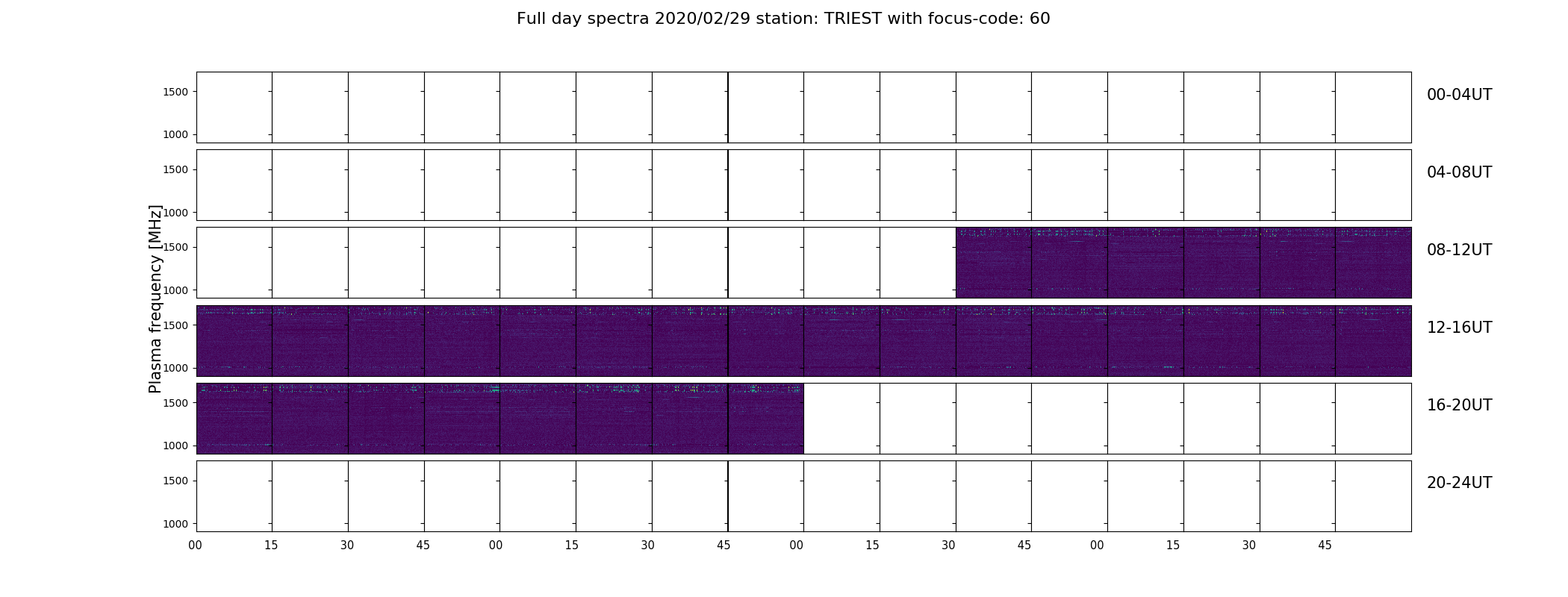 Full day spectra 2020/02/29 station: TRIEST with focus-code: 60

Plasma frequency [MHz]

1500
1000
00-04UT

1500
1000
04-08UT

1500
1000
08-12UT

1500
1000
12-16UT

1500
1000
16-20UT

1500
1000
20-24UT

00 15 30 45 00 15 30 45 00 15 30 45 00 15 30 45